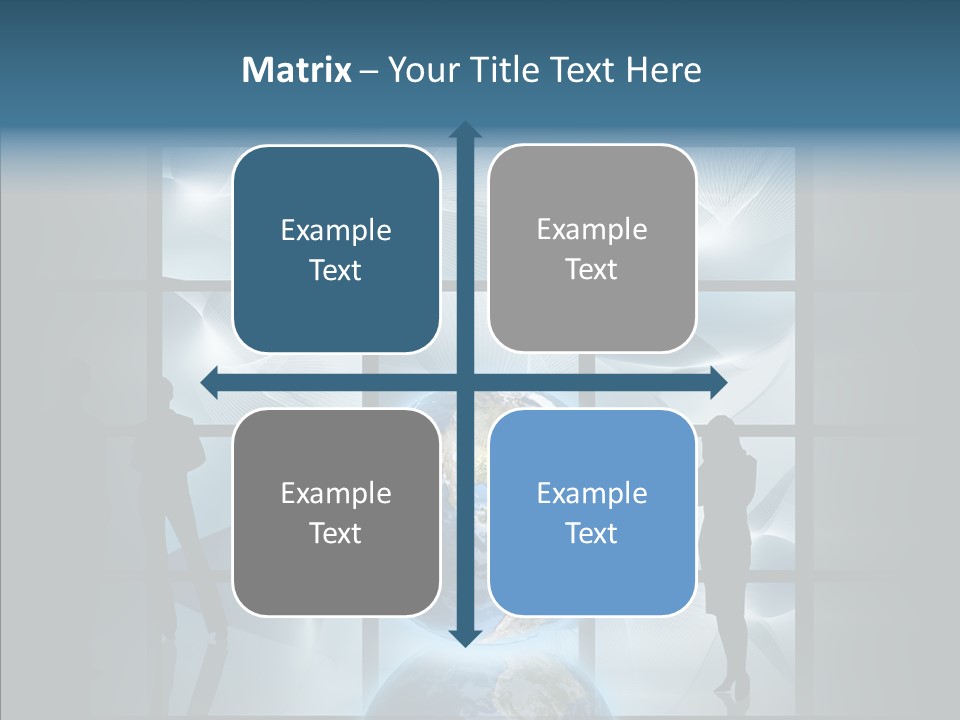 Matrix – Your Title Text Here

Example Text

Example Text

Example Text

Example Text